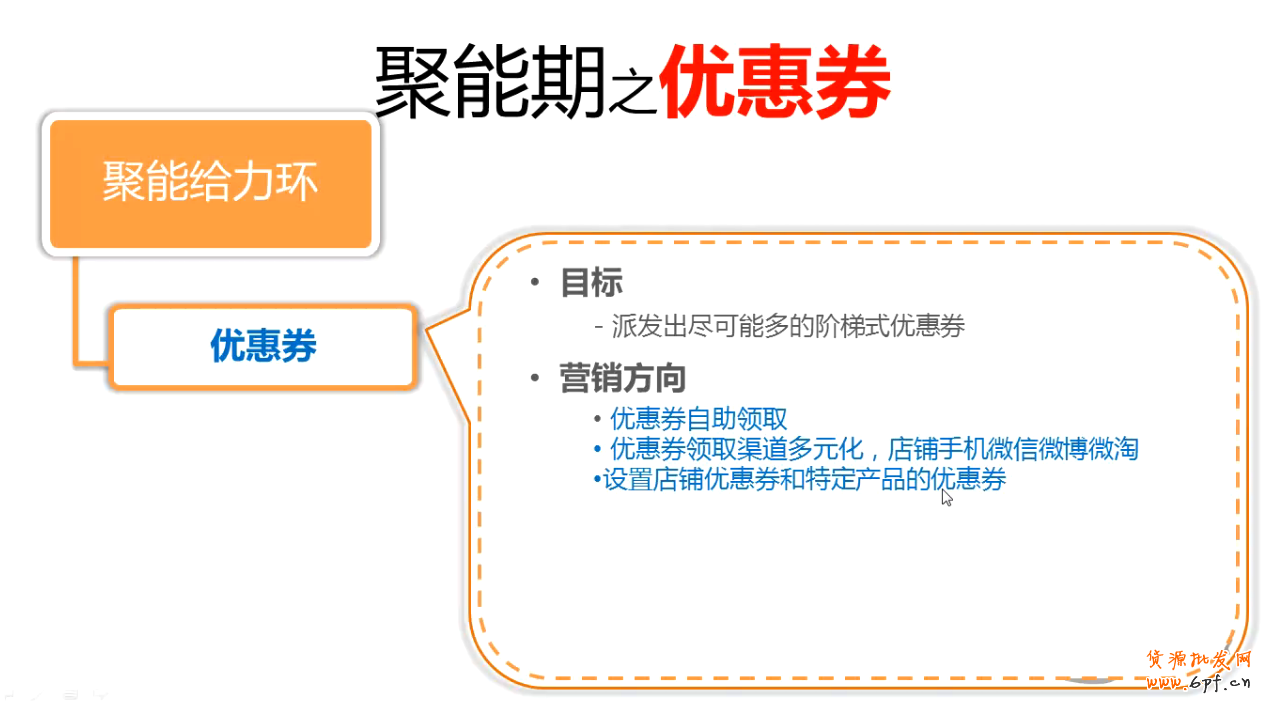 聚能期之优惠券

聚能给力环

优惠券

• 目标
- 派发出尽可能多的阶梯式优惠券

• 营销方向
• 优惠券自助领取
• 优惠券领取渠道多元化，店铺手机微信微博微淘
•设置店铺优惠券和特定产品的优惠券

货源批发网
www.6pf.cn